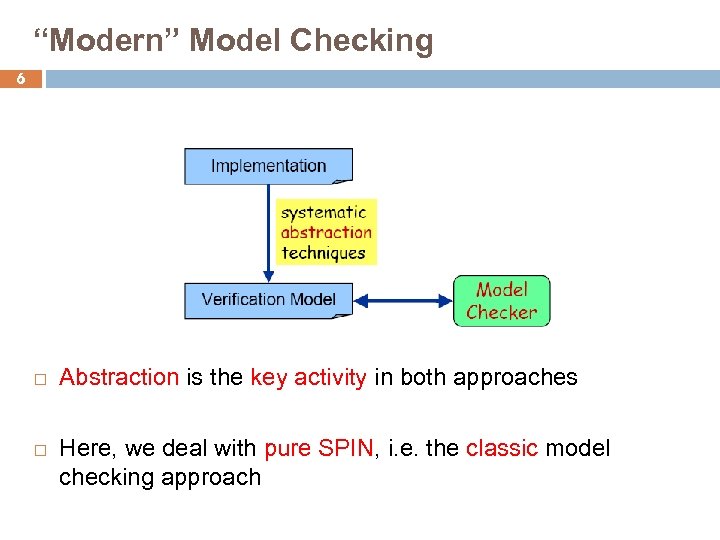 “Modern” Model Checking

6

Implementation

systematic abstraction techniques

Verification Model

Model Checker

□ Abstraction is the key activity in both approaches

□ Here, we deal with pure SPIN, i.e. the classic model checking approach